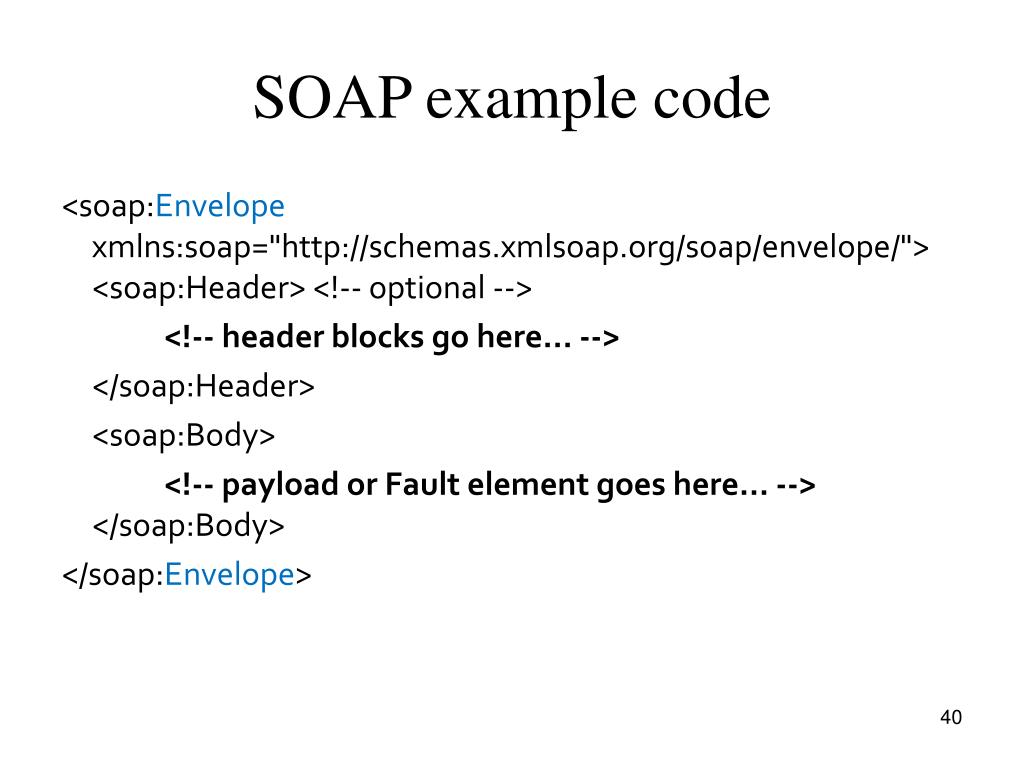 SOAP example code

<soap:Envelope xmlns:soap="http://schemas.xmlsoap.org/soap/envelope/">
<soap:Header> <!-- optional -->
<!-- header blocks go here... -->
</soap:Header>
<soap:Body>
<!-- payload or Fault element goes here... -->
</soap:Body>
</soap:Envelope>

40